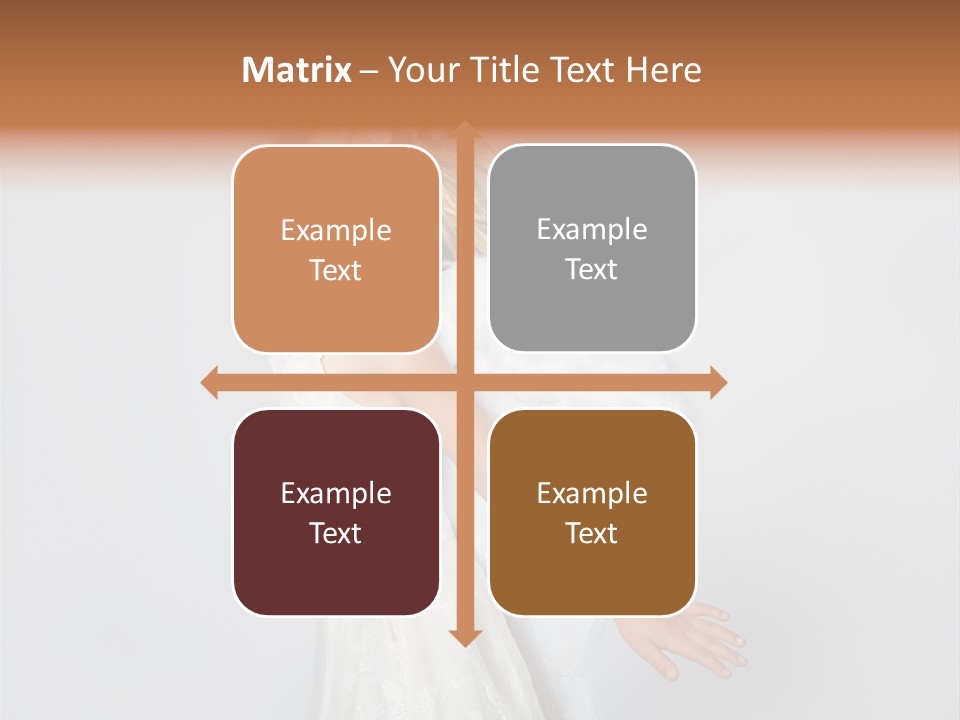 Matrix – Your Title Text Here

Example Text

Example Text

Example Text

Example Text